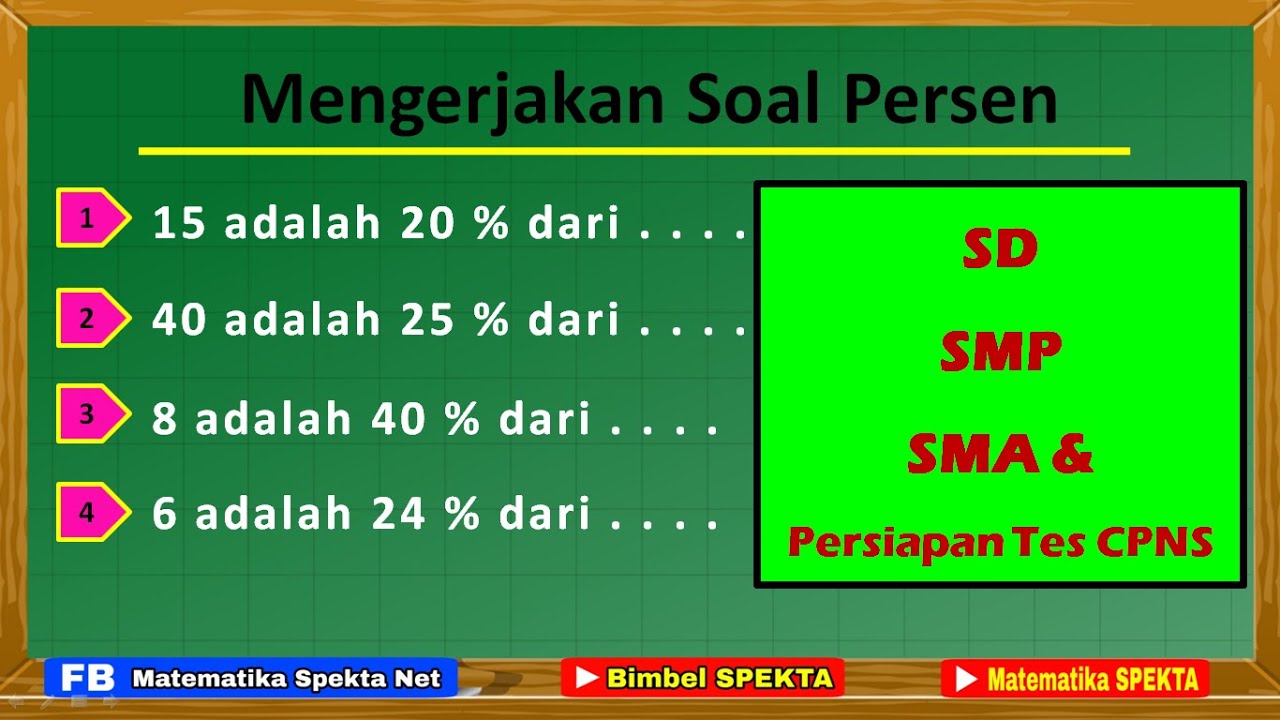 Mengerjakan Soal Persen

1 15 adalah 20 % dari . . . .

2 40 adalah 25 % dari . . . .

3 8 adalah 40 % dari . . . .

4 6 adalah 24 % dari . . . .

SD

SMP

SMA &

Persiapan Tes CPNS

FB Matematika Spekta Net

Bimbel SPEKTA

Matematika SPEKTA